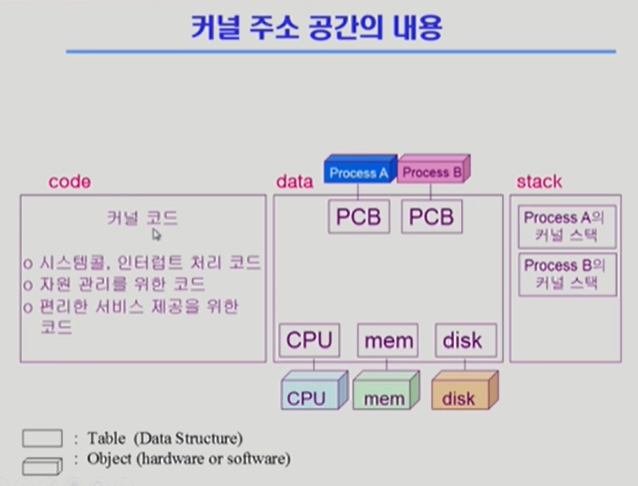 커널 주소 공간의 내용

code

커널 코드

o 시스템콜, 인터럽트 처리 코드
o 자원 관리를 위한 코드
o 편리한 서비스 제공을 위한 코드

data

Process A
Process B

PCB
PCB

CPU
mem
disk

CPU
mem
disk

stack

Process A의 커널 스택

Process B의 커널 스택

: Table (Data Structure)
: Object (hardware or software)